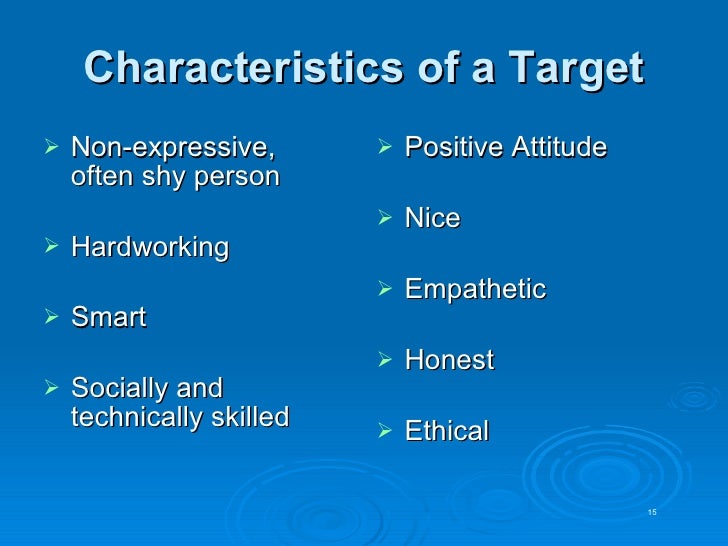 Characteristics of a Target

➢ Non-expressive, often shy person

➢ Hardworking

➢ Smart

➢ Socially and technically skilled

➢ Positive Attitude

➢ Nice

➢ Empathetic

➢ Honest

➢ Ethical

15